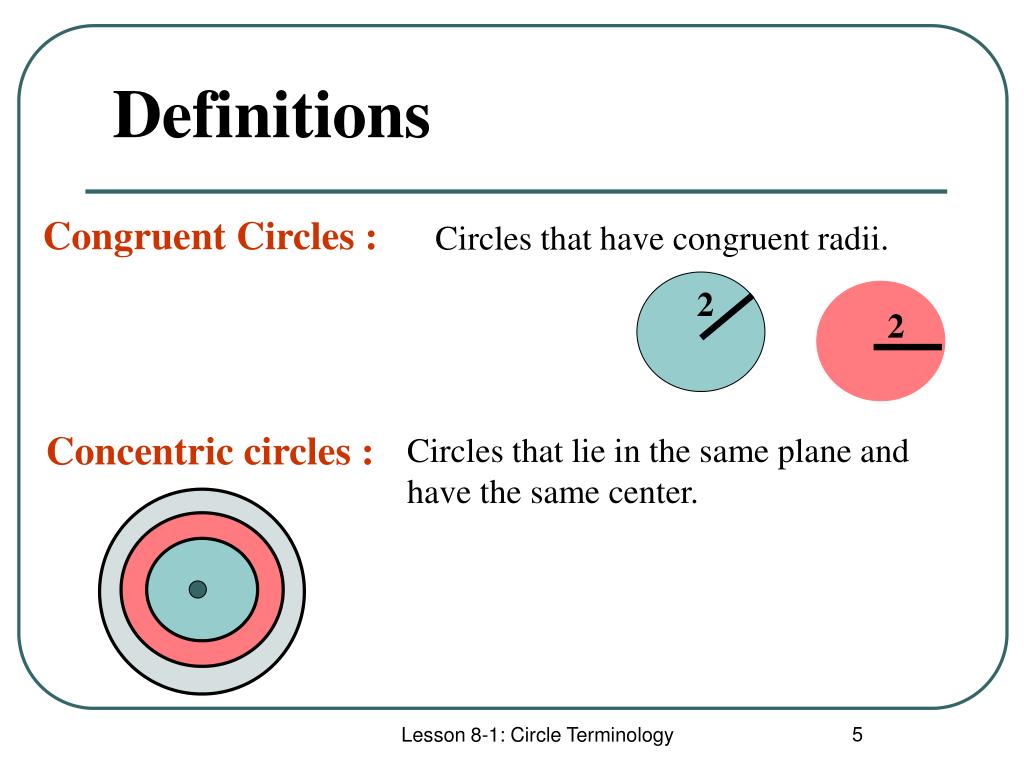 Definitions

Congruent Circles :

Circles that have congruent radii.

2

2

Concentric circles :

Circles that lie in the same plane and have the same center.

Lesson 8-1: Circle Terminology

5